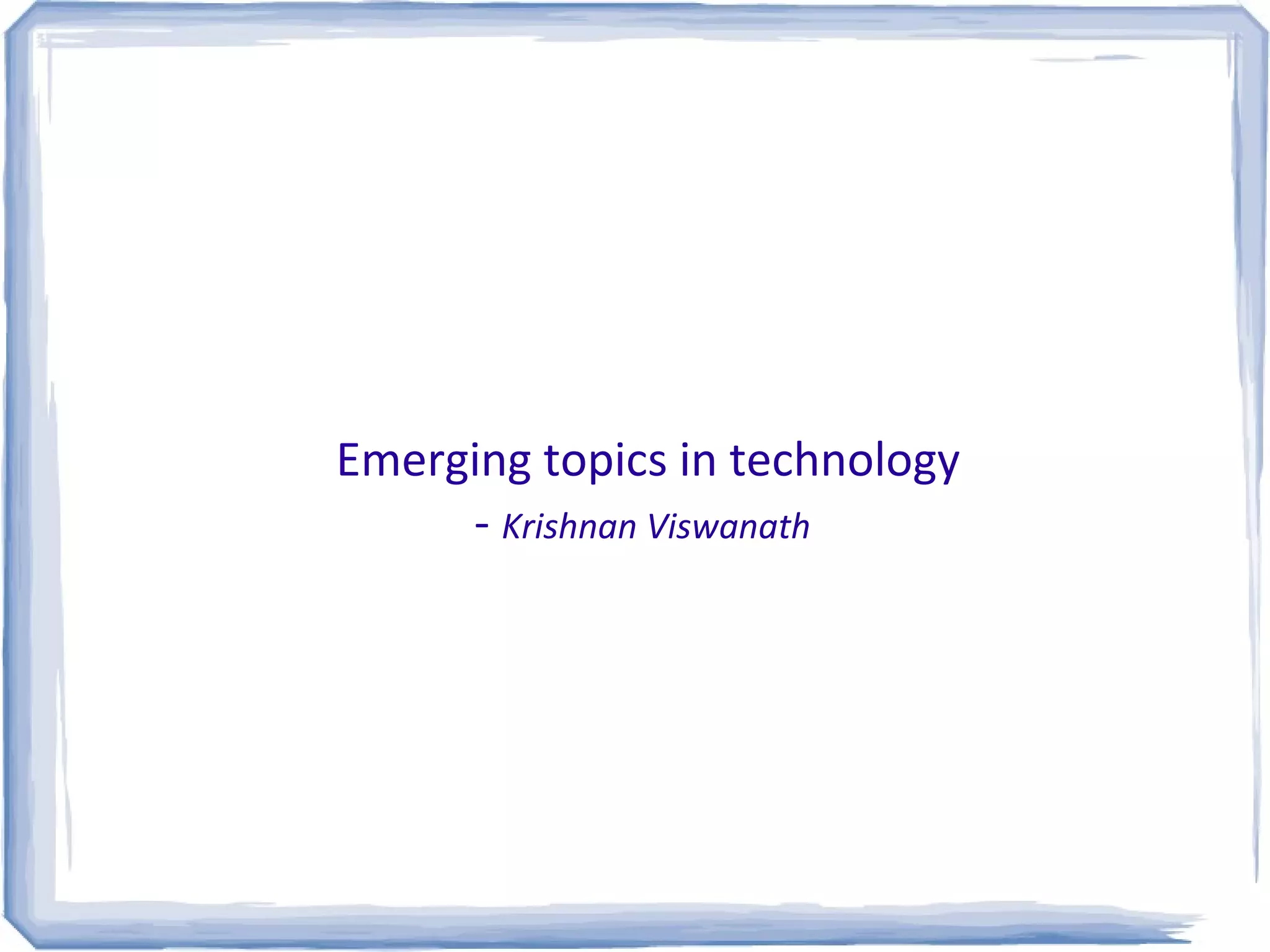 Emerging topics in technology

- Krishnan Viswanath